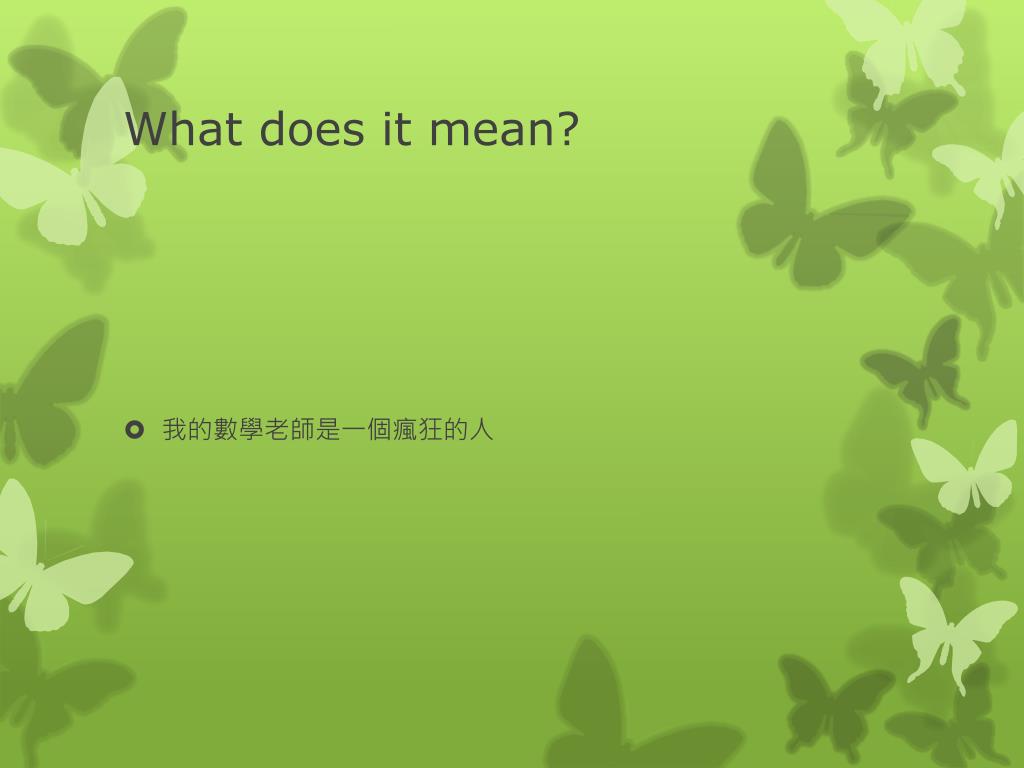 What does it mean?

我的數學老師是一個瘋狂的人